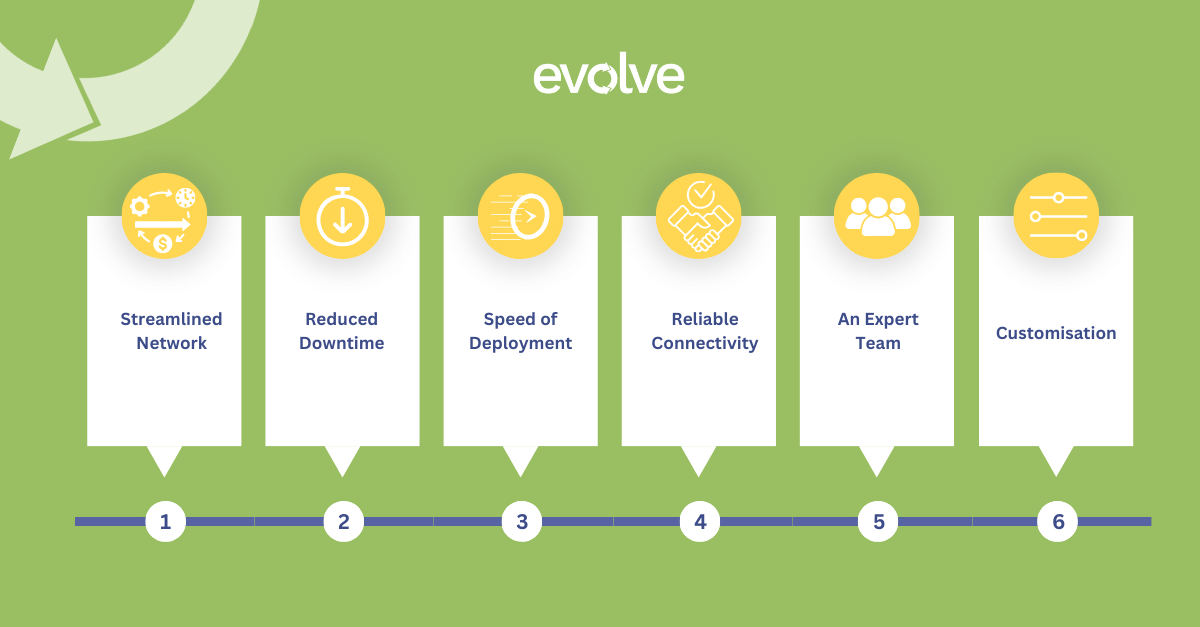 evolve

Streamlined Network

Reduced Downtime

Speed of Deployment

Reliable Connectivity

An Expert Team

Customisation

1

2

3

4

5

6